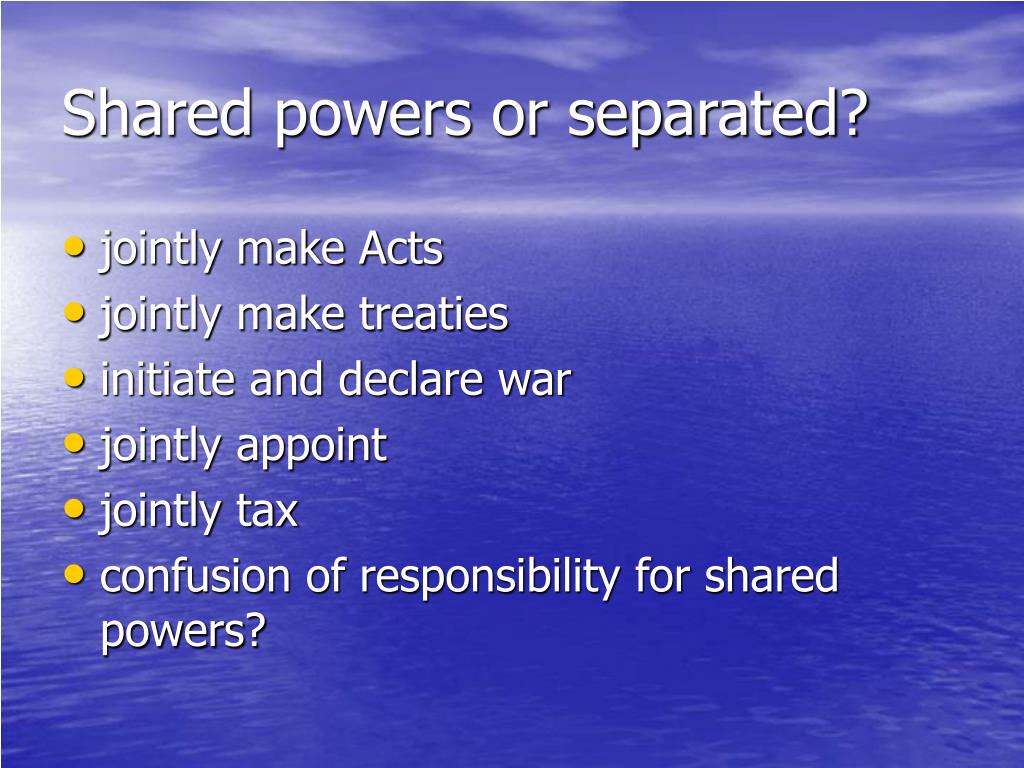 Shared powers or separated?

• jointly make Acts
• jointly make treaties
• initiate and declare war
• jointly appoint
• jointly tax
• confusion of responsibility for shared powers?